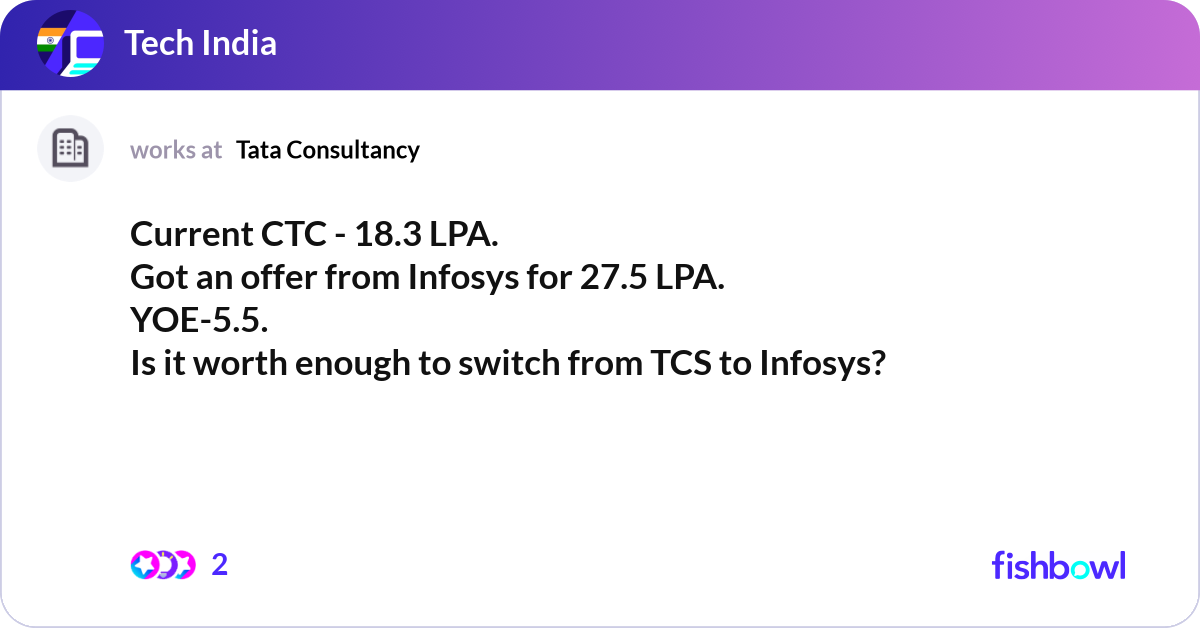 Tech India

works at Tata Consultancy

Current CTC - 18.3 LPA.
Got an offer from Infosys for 27.5 LPA.
YOE-5.5.
Is it worth enough to switch from TCS to Infosys?

2

fishbowl